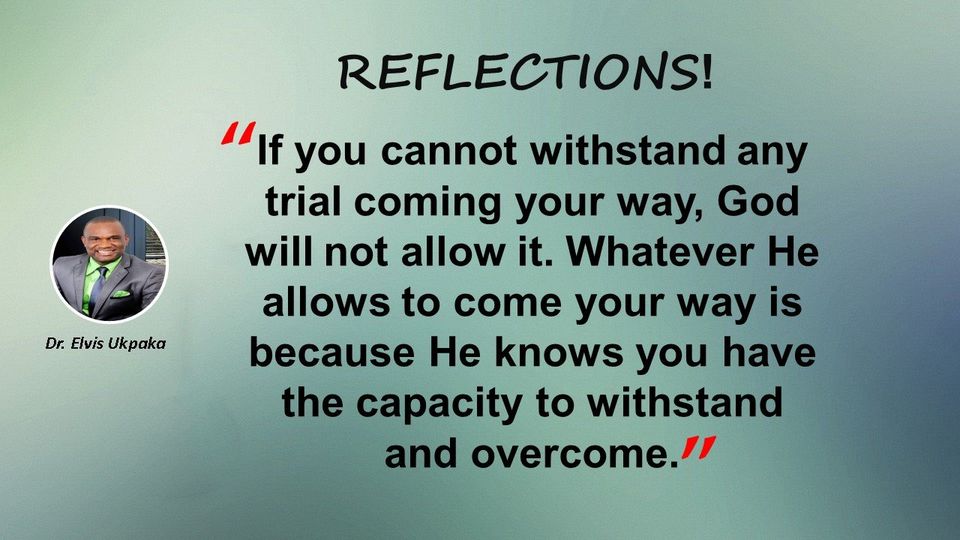 REFLECTIONS!

"If you cannot withstand any trial coming your way, God will not allow it. Whatever He allows to come your way is because He knows you have the capacity to withstand and overcome."

Dr. Elvis Ukpaka